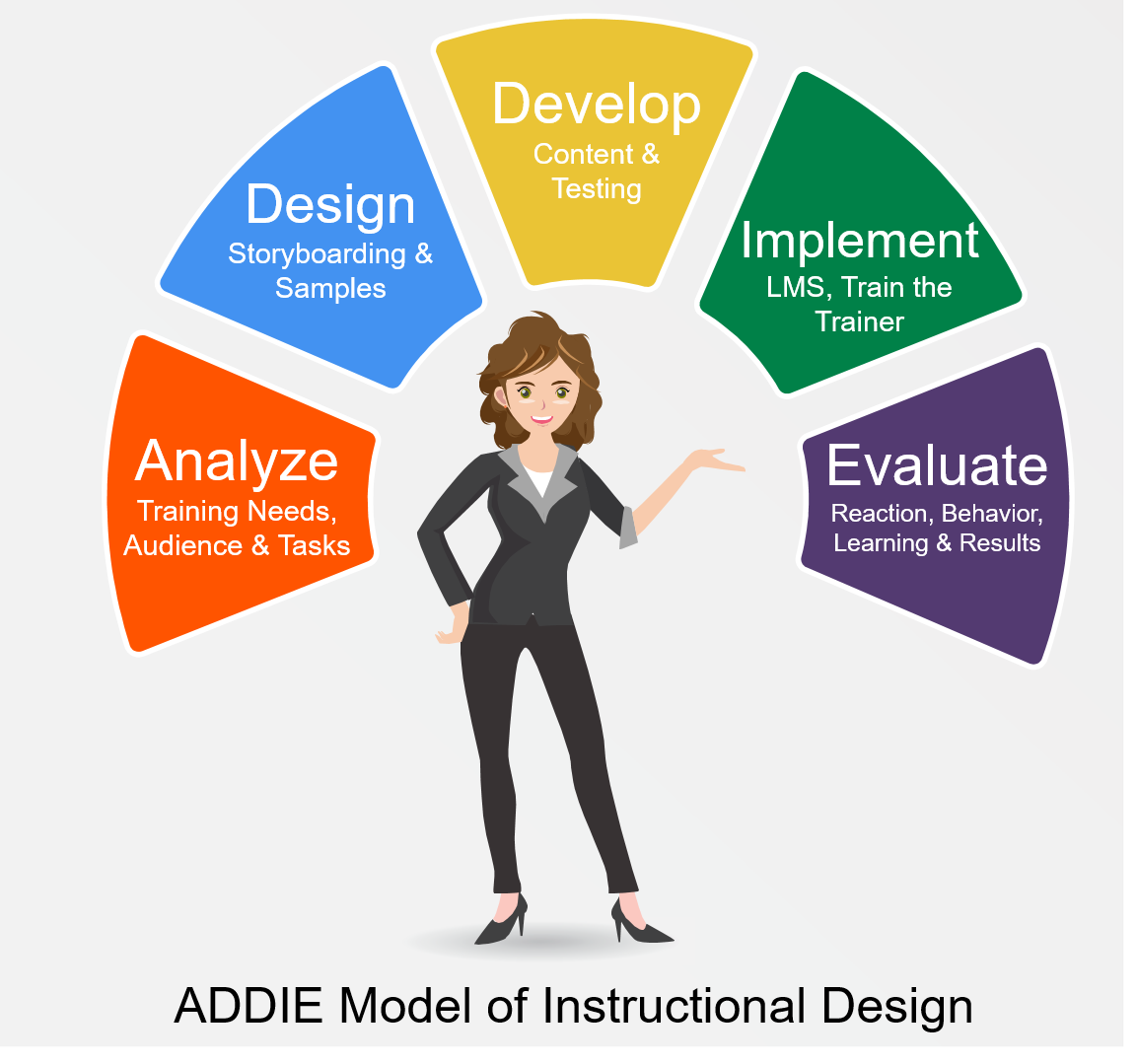 Analyze
Training Needs, Audience & Tasks

Design
Storyboarding & Samples

Develop
Content & Testing

Implement
LMS, Train the Trainer

Evaluate
Reaction, Behavior, Learning & Results

ADDIE Model of Instructional Design